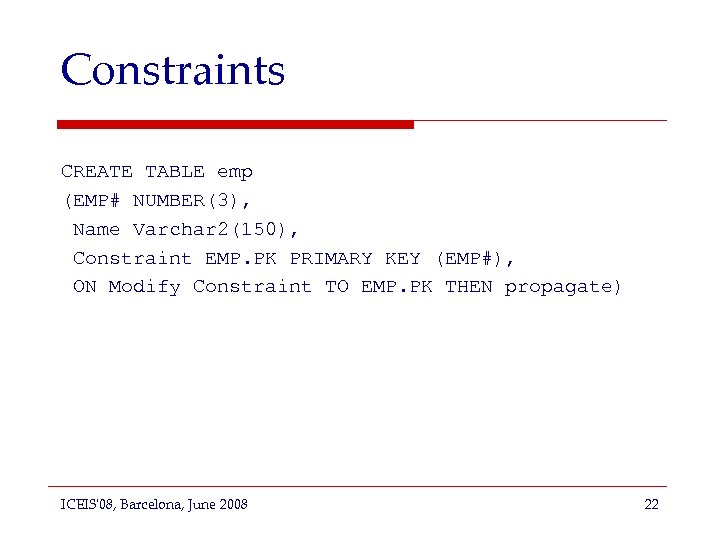 Constraints

CREATE TABLE emp
(EMP# NUMBER(3),
 Name Varchar2(150),
 Constraint EMP.PK PRIMARY KEY (EMP#),
 ON Modify Constraint TO EMP.PK THEN propagate)

ICEIS'08, Barcelona, June 2008

22